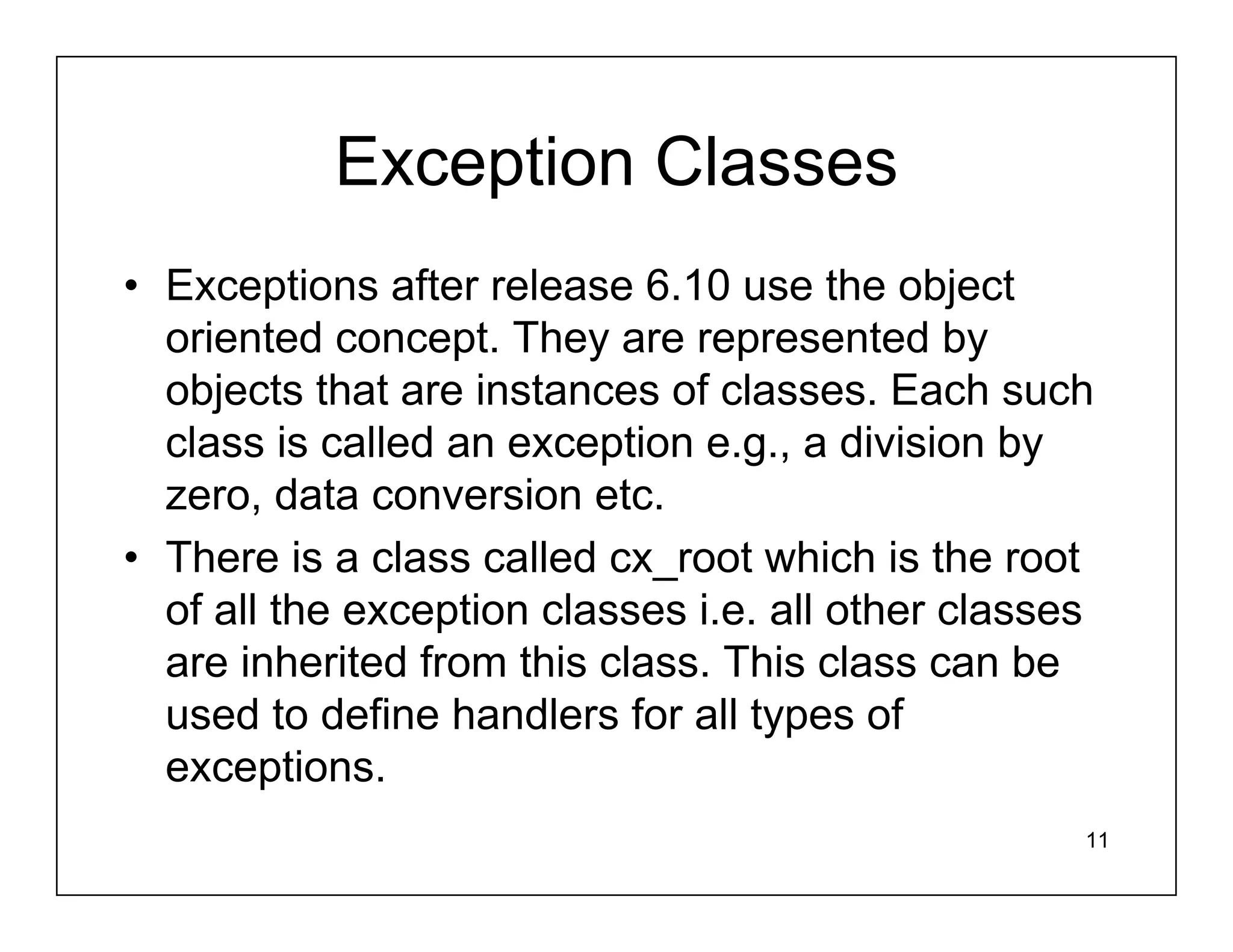 Exception Classes

• Exceptions after release 6.10 use the object oriented concept. They are represented by objects that are instances of classes. Each such class is called an exception e.g., a division by zero, data conversion etc.

• There is a class called cx_root which is the root of all the exception classes i.e. all other classes are inherited from this class. This class can be used to define handlers for all types of exceptions.

11